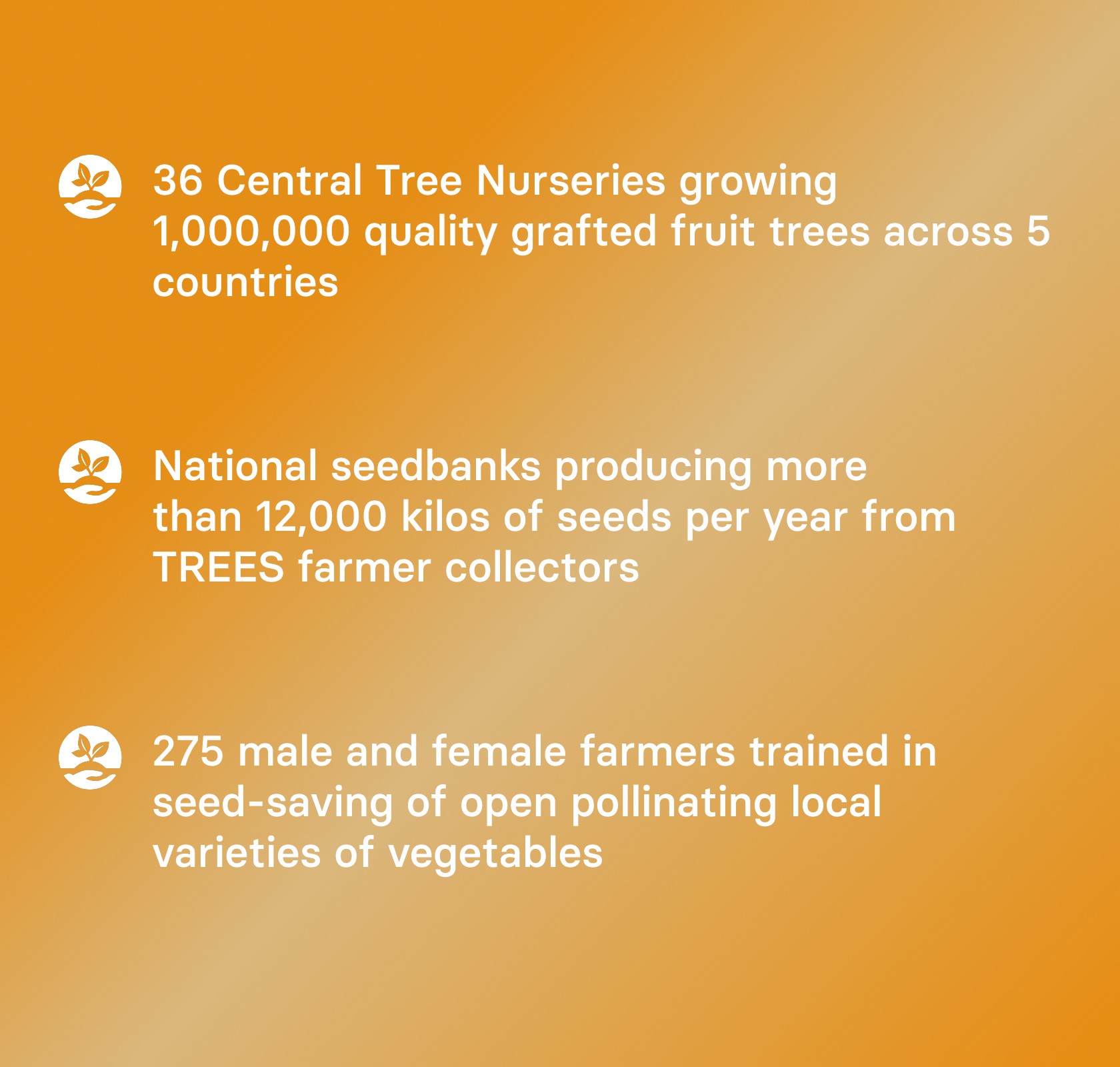 36 Central Tree Nurseries growing 1,000,000 quality grafted fruit trees across 5 countries

National seedbanks producing more than 12,000 kilos of seeds per year from TREES farmer collectors

275 male and female farmers trained in seed-saving of open pollinating local varieties of vegetables